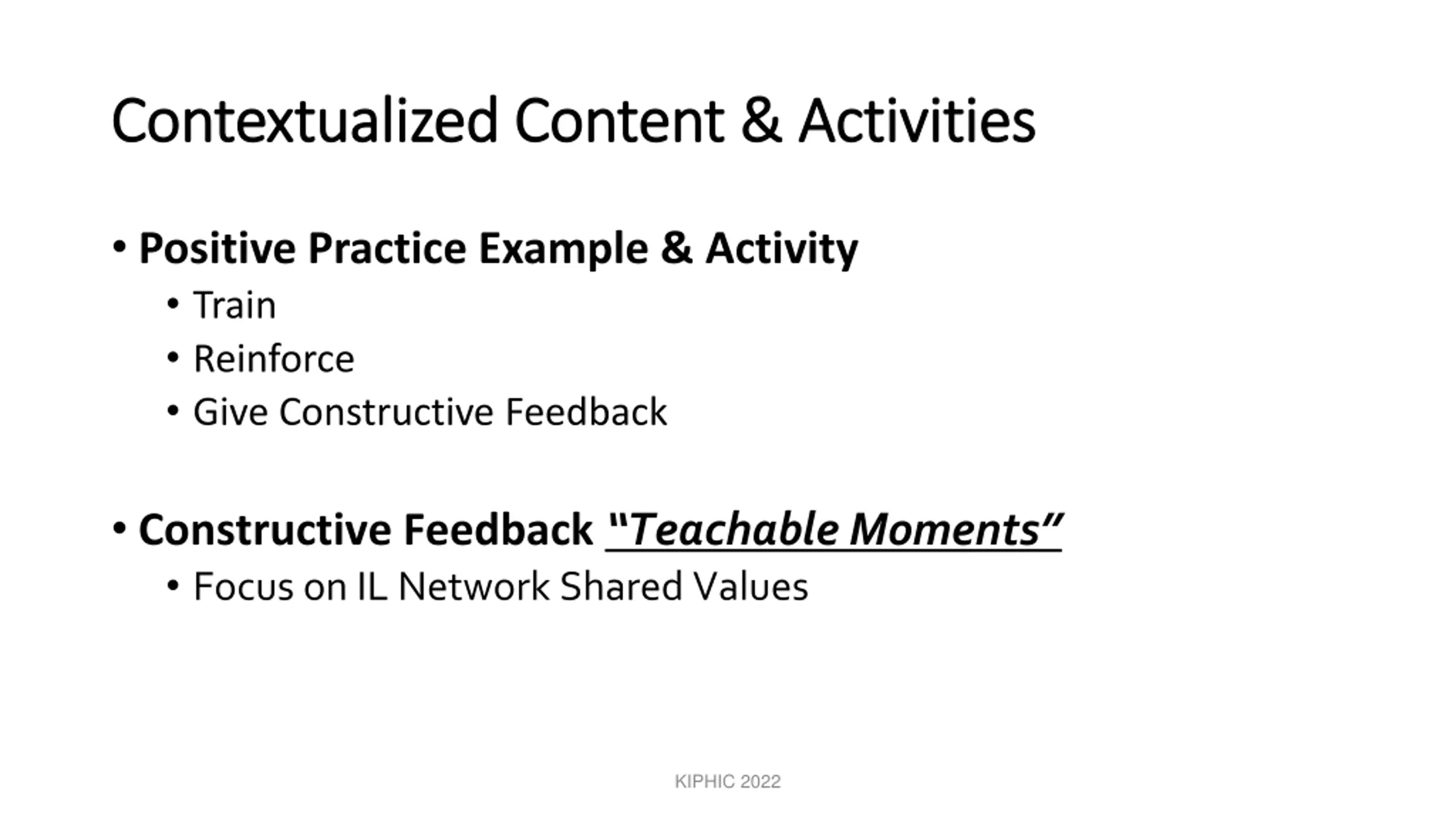 Contextualized Content & Activities

• Positive Practice Example & Activity
  • Train
  • Reinforce
  • Give Constructive Feedback

• Constructive Feedback "Teachable Moments"
  • Focus on IL Network Shared Values

KIPHIC 2022